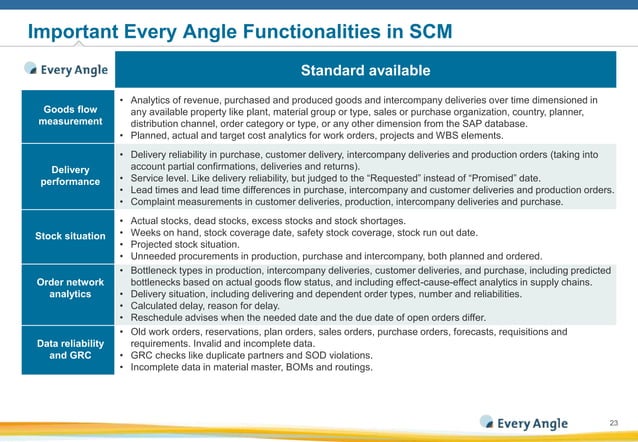 Important Every Angle Functionalities in SCM

| Every Angle | Standard available |
|---|---|
| Goods flow measurement | • Analytics of revenue, purchased and produced goods and intercompany deliveries over time dimensioned in any available property like plant, material group or type, sales or purchase organization, country, planner, distribution channel, order category or type, or any other dimension from the SAP database. • Planned, actual and target cost analytics for work orders, projects and WBS elements. |
| Delivery performance | • Delivery reliability in purchase, customer delivery, intercompany deliveries and production orders (taking into account partial confirmations, deliveries and returns). • Service level. Like delivery reliability, but judged to the "Requested" instead of "Promised" date. • Lead times and lead time differences in purchase, intercompany and customer deliveries and production orders. • Complaint measurements in customer deliveries, production, intercompany deliveries and purchase. |
| Stock situation | • Actual stocks, dead stocks, excess stocks and stock shortages. • Weeks on hand, stock coverage date, safety stock coverage, stock run out date. • Projected stock situation. • Unneeded procurements in production, purchase and intercompany, both planned and ordered. |
| Order network analytics | • Bottleneck types in production, intercompany deliveries, customer deliveries, and purchase, including predicted bottlenecks based on actual goods flow status, and including effect-cause-effect analytics in supply chains. • Delivery situation, including delivering and dependent order types, number and reliabilities. • Calculated delay, reason for delay. • Reschedule advises when the needed date and the due date of open orders differ. |
| Data reliability and GRC | • Old work orders, reservations, plan orders, sales orders, purchase orders, forecasts, requisitions and requirements. Invalid and incomplete data. • GRC checks like duplicate partners and SOD violations. • Incomplete data in material master, BOMs and routings. |

Every Angle 23